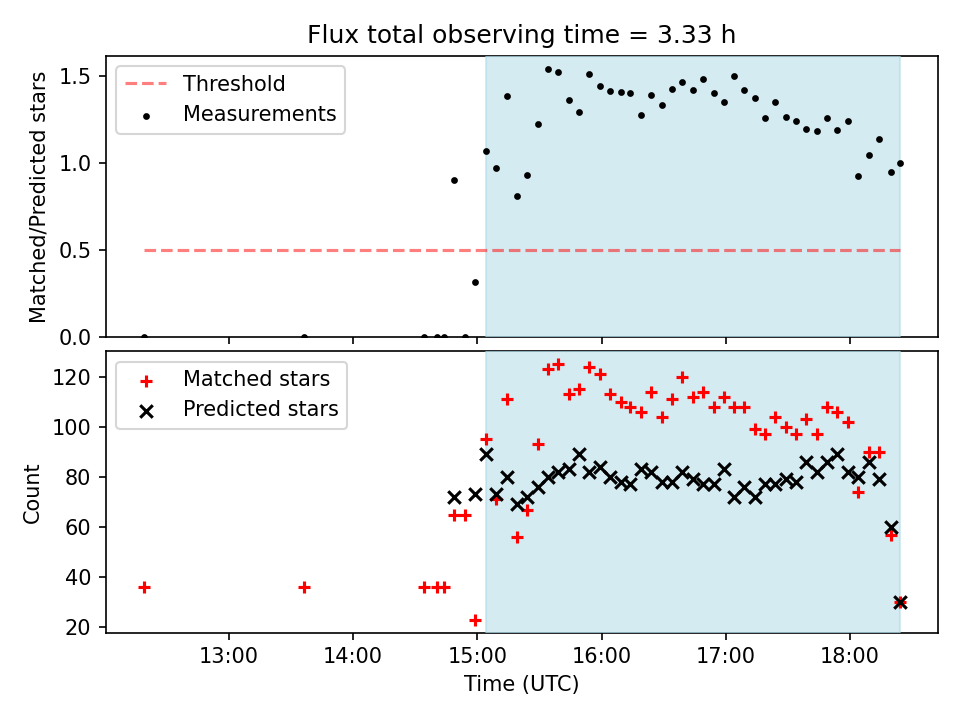 Flux total observing time = 3.33 h

Threshold
Measurements

Matched/Predicted stars

1.5
1.0
0.5
0.0

Matched stars
Predicted stars

Count

120
100
80
60
40
20

13:00 14:00 15:00 16:00 17:00 18:00

Time (UTC)